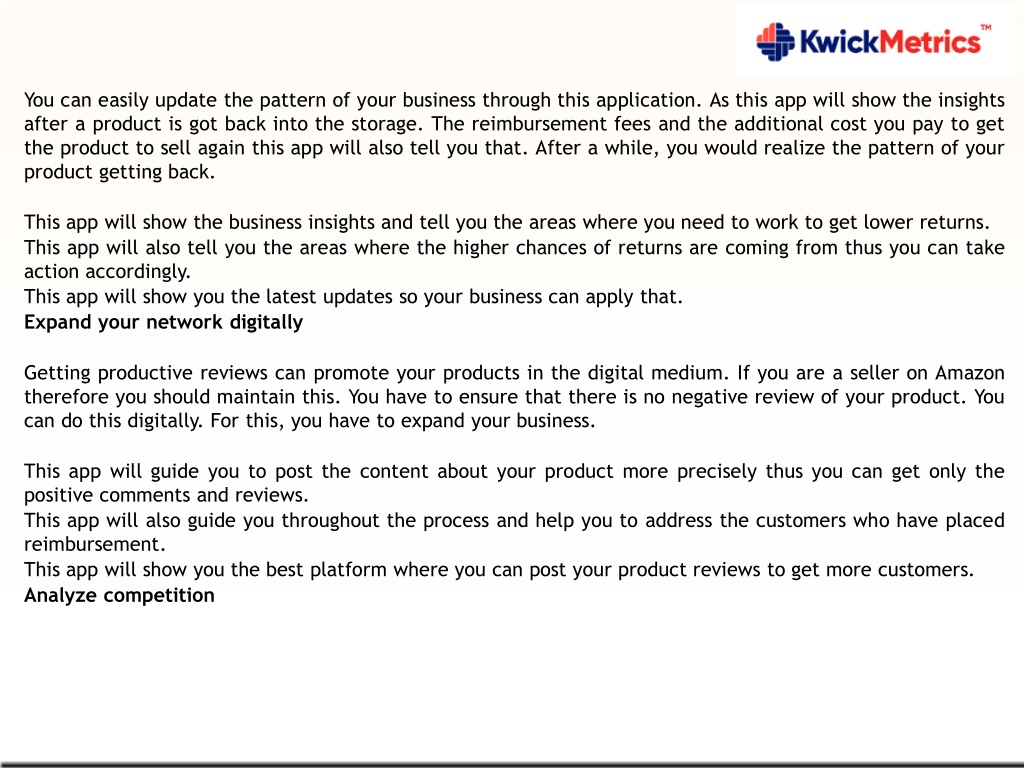 KwickMetrics™

You can easily update the pattern of your business through this application. As this app will show the insights after a product is got back into the storage. The reimbursement fees and the additional cost you pay to get the product to sell again this app will also tell you that. After a while, you would realize the pattern of your product getting back.

This app will show the business insights and tell you the areas where you need to work to get lower returns.
This app will also tell you the areas where the higher chances of returns are coming from thus you can take action accordingly.
This app will show you the latest updates so your business can apply that.
Expand your network digitally

Getting productive reviews can promote your products in the digital medium. If you are a seller on Amazon therefore you should maintain this. You have to ensure that there is no negative review of your product. You can do this digitally. For this, you have to expand your business.

This app will guide you to post the content about your product more precisely thus you can get only the positive comments and reviews.
This app will also guide you throughout the process and help you to address the customers who have placed reimbursement.
This app will show you the best platform where you can post your product reviews to get more customers.
Analyze competition